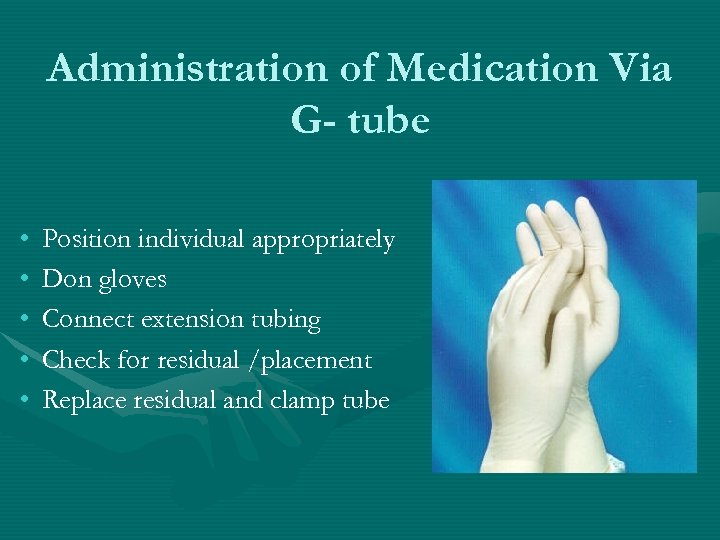 Administration of Medication Via G- tube

• Position individual appropriately
• Don gloves
• Connect extension tubing
• Check for residual /placement
• Replace residual and clamp tube